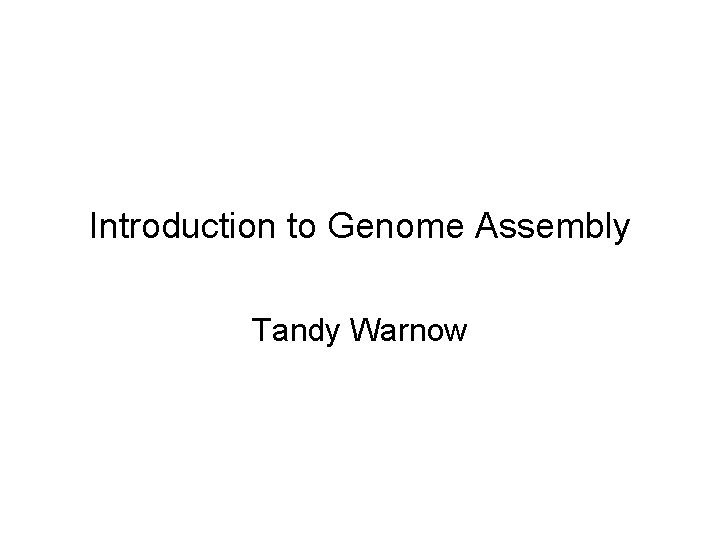 Introduction to Genome Assembly

Tandy Warnow